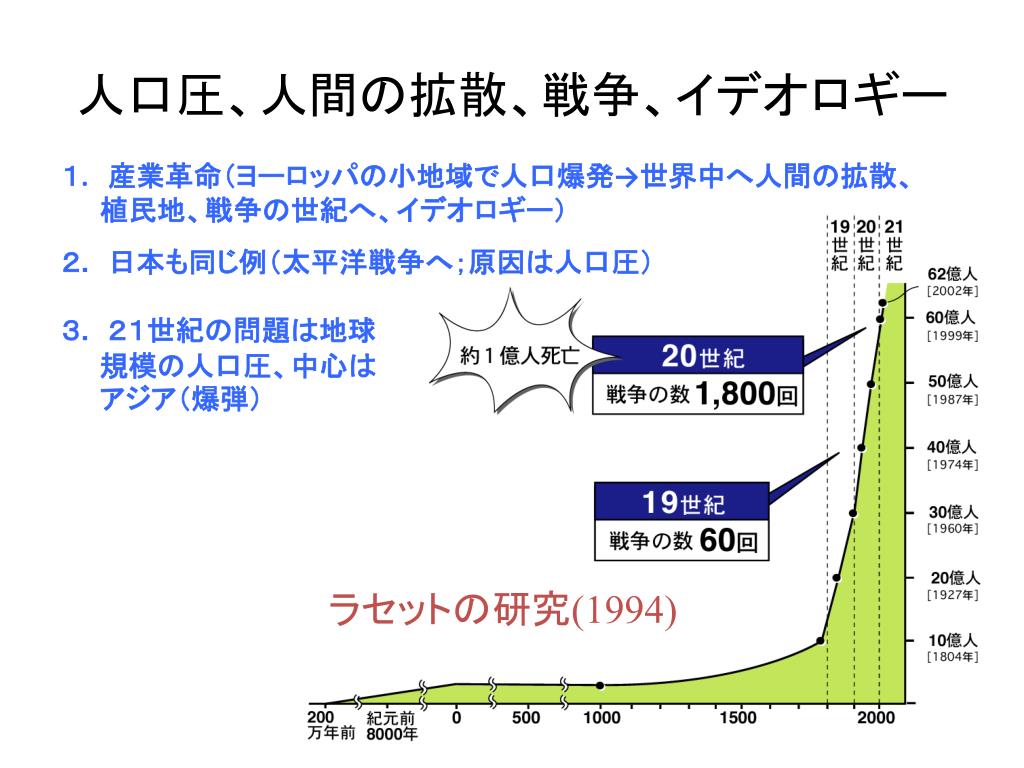 人口圧、人間の拡散、戦争、イデオロギー

1. 産業革命(ヨーロッパの小地域で人口爆発→世界中へ人間の拡散、植民地、戦争の世紀へ、イデオロギー)

2. 日本も同じ例(太平洋戦争へ;原因は人口圧)

3. 21世紀の問題は地球規模の人口圧、中心はアジア(爆弾)

約1億人死亡

20世紀
戦争の数 1,800回

19世紀
戦争の数 60回

ラセットの研究(1994)

19世紀 20世紀 21世紀

62億人 [2002年]
60億人 [1999年]
50億人 [1987年]
40億人 [1974年]
30億人 [1960年]
20億人 [1927年]
10億人 [1804年]

200万年前 紀元前8000年 0 500 1000 1500 2000